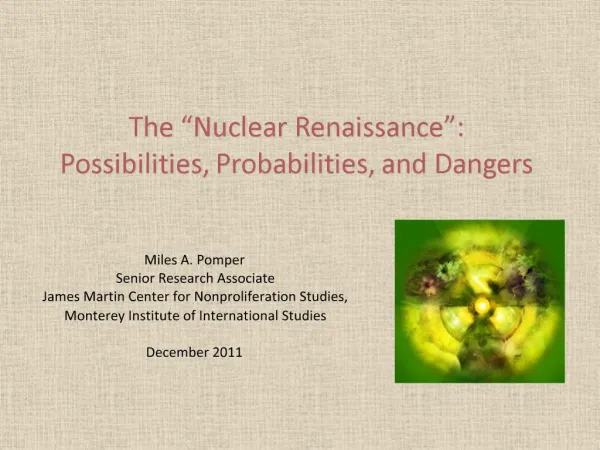 The “Nuclear Renaissance”: Possibilities, Probabilities, and Dangers

Miles A. Pomper
Senior Research Associate
James Martin Center for Nonproliferation Studies,
Monterey Institute of International Studies

December 2011